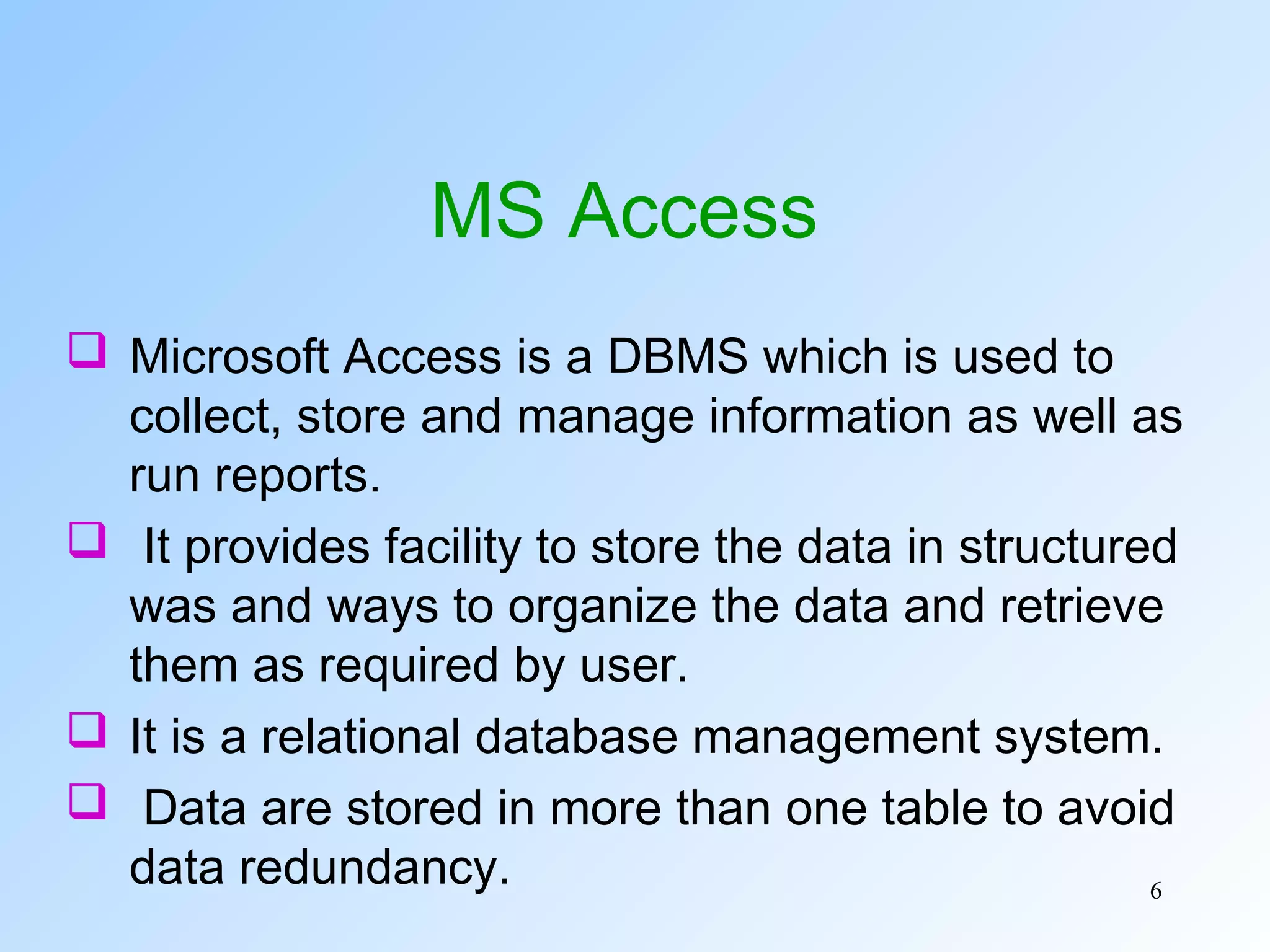 MS Access

❑ Microsoft Access is a DBMS which is used to collect, store and manage information as well as run reports.

❑ It provides facility to store the data in structured was and ways to organize the data and retrieve them as required by user.

❑ It is a relational database management system.

❑ Data are stored in more than one table to avoid data redundancy.

6